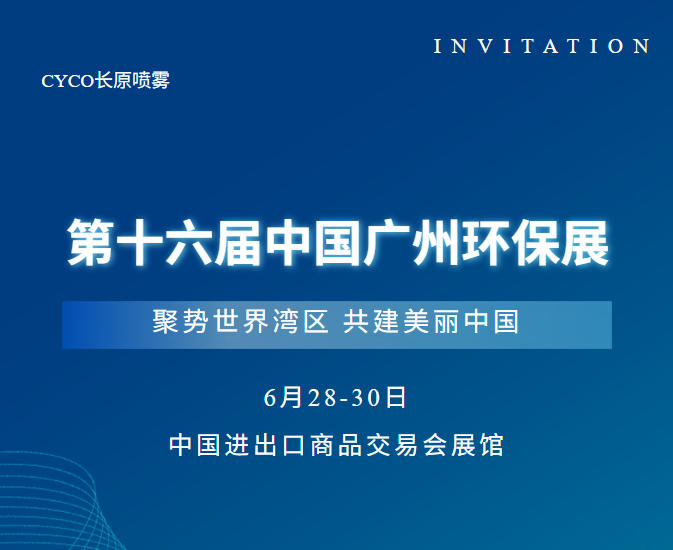 INVITATION

CYCO长原喷雾

第十六届中国广州环保展

聚势世界湾区 共建美丽中国

6月28-30日

中国进出口商品交易会展馆